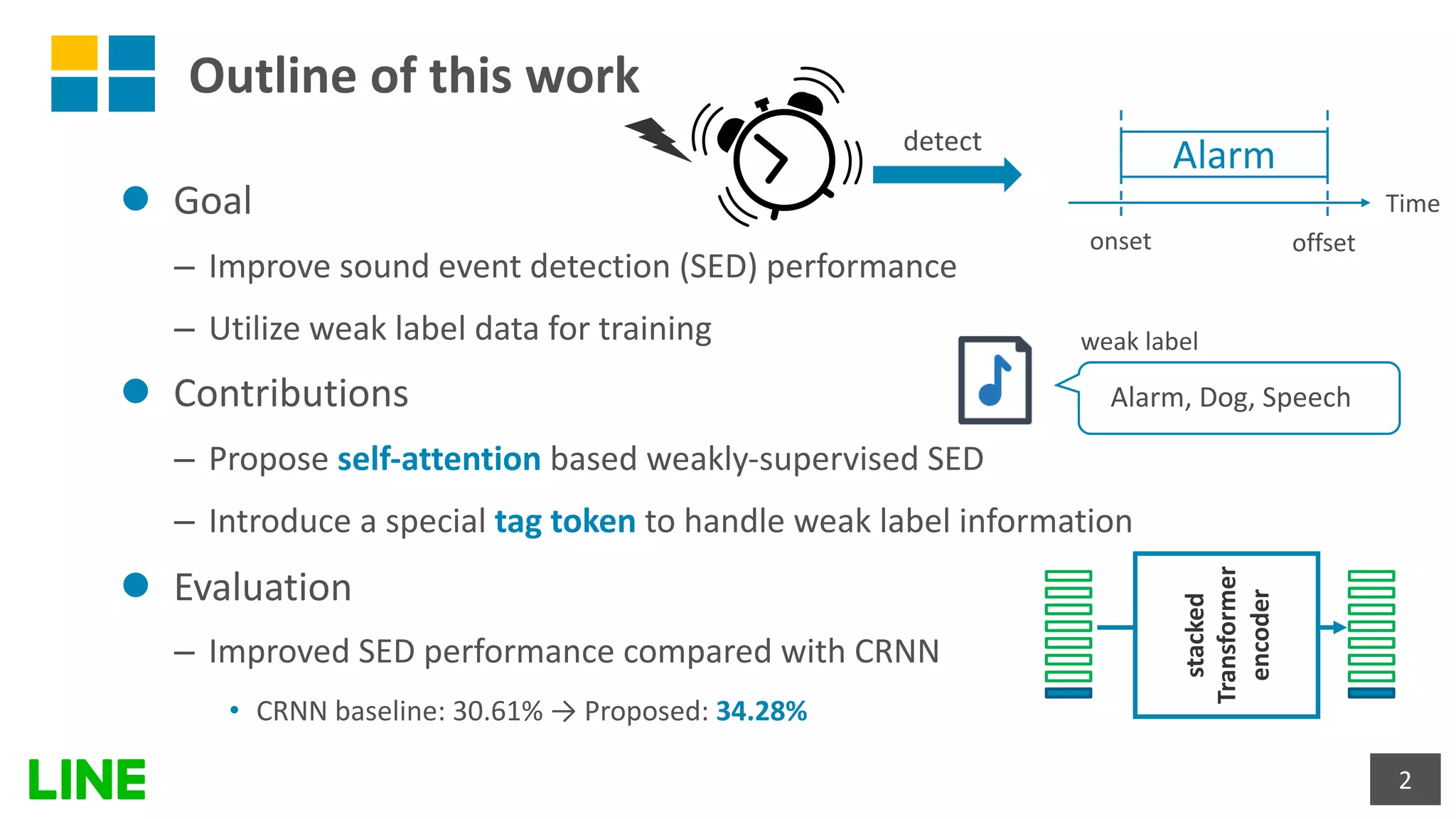 Outline of this work

detect

Alarm

Time

onset

offset

● Goal

– Improve sound event detection (SED) performance

– Utilize weak label data for training

weak label

Alarm, Dog, Speech

● Contributions

– Propose self-attention based weakly-supervised SED

– Introduce a special tag token to handle weak label information

● Evaluation

– Improved SED performance compared with CRNN

• CRNN baseline: 30.61% → Proposed: 34.28%

stacked Transformer encoder

LINE

2